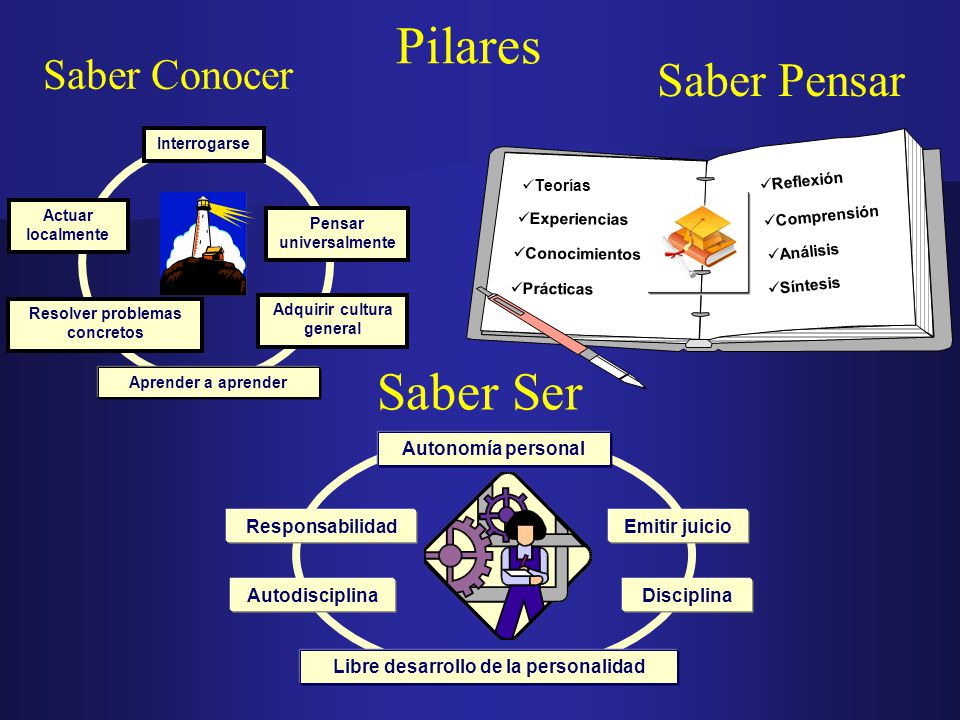 Pilares

Saber Conocer

Interrogarse

Actuar localmente

Pensar universalmente

Resolver problemas concretos

Adquirir cultura general

Aprender a aprender

Saber Pensar

✓Teorías
✓Experiencias
✓Conocimientos
✓Prácticas

✓Reflexión
✓Comprensión
✓Análisis
✓Síntesis

Saber Ser

Autonomía personal

Responsabilidad

Emitir juicio

Autodisciplina

Disciplina

Libre desarrollo de la personalidad